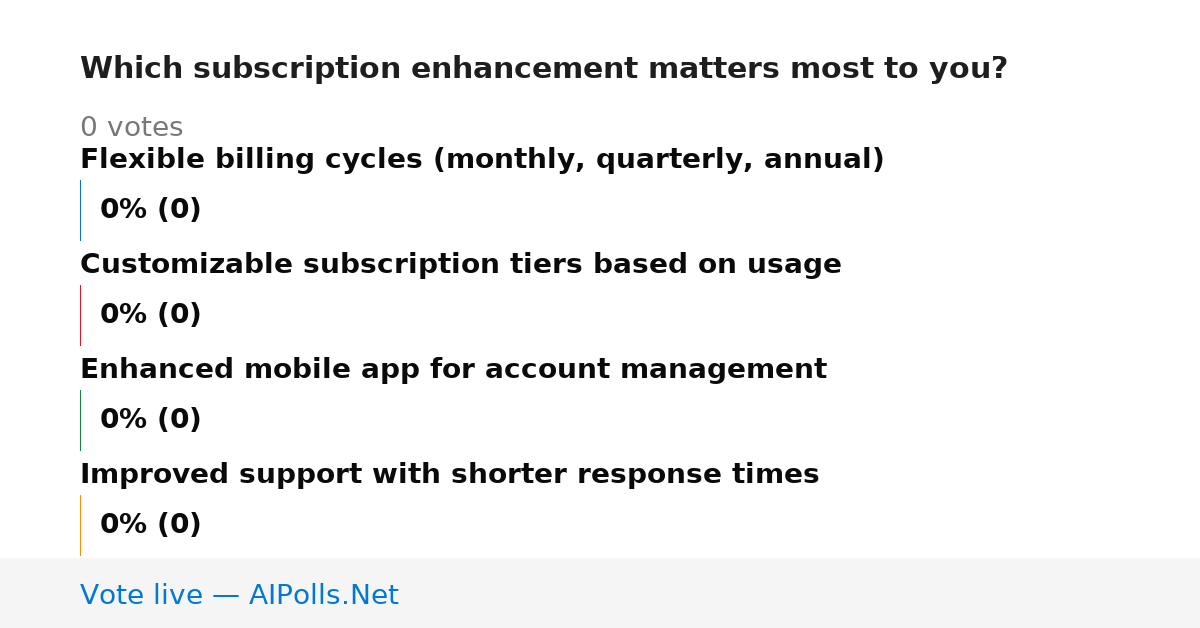 Which subscription enhancement matters most to you?

0 votes

Flexible billing cycles (monthly, quarterly, annual)

0% (0)

Customizable subscription tiers based on usage

0% (0)

Enhanced mobile app for account management

0% (0)

Improved support with shorter response times

0% (0)

Vote live — AIPolls.Net